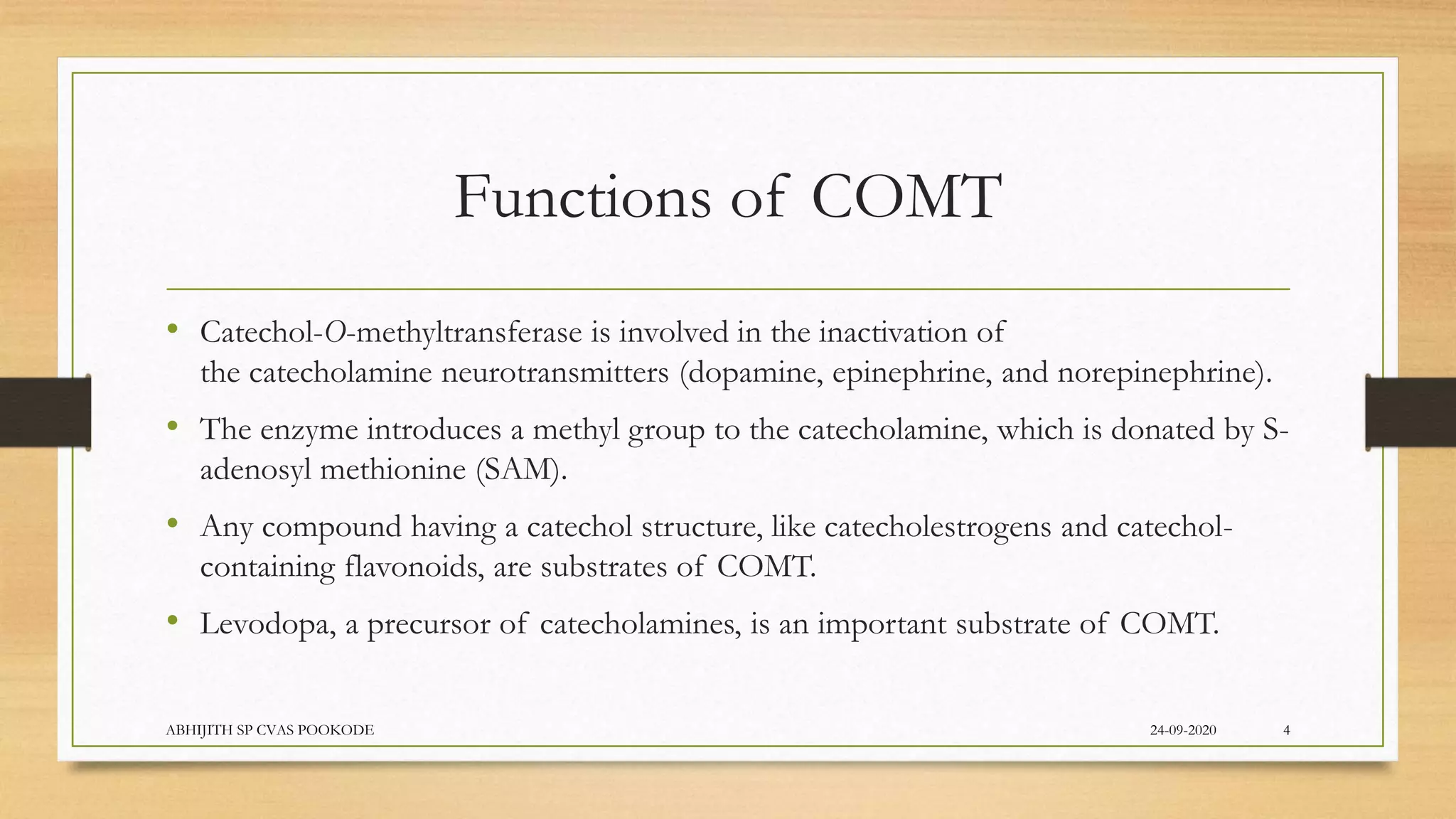 Functions of COMT

• Catechol-O-methyltransferase is involved in the inactivation of the catecholamine neurotransmitters (dopamine, epinephrine, and norepinephrine).

• The enzyme introduces a methyl group to the catecholamine, which is donated by S-adenosyl methionine (SAM).

• Any compound having a catechol structure, like catecholestrogens and catechol-containing flavonoids, are substrates of COMT.

• Levodopa, a precursor of catecholamines, is an important substrate of COMT.

ABHIJITH SP CVAS POOKODE

24-09-2020

4